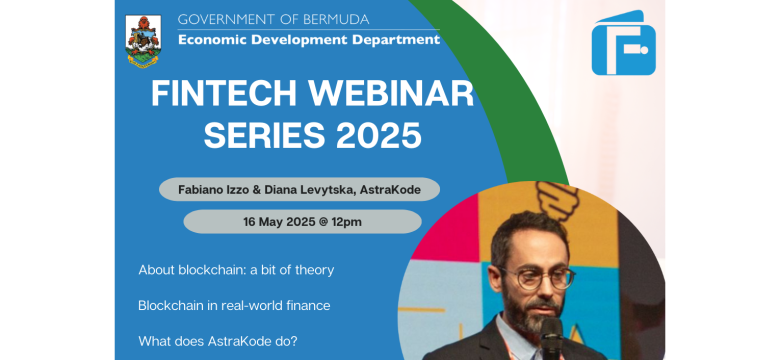 GOVERNMENT OF BERMUDA
Economic Development Department

FINTECH WEBINAR SERIES 2025

Fabiano Izzo & Diana Levytska, AstraKode

16 May 2025 @ 12pm

About blockchain: a bit of theory

Blockchain in real-world finance

What does AstraKode do?